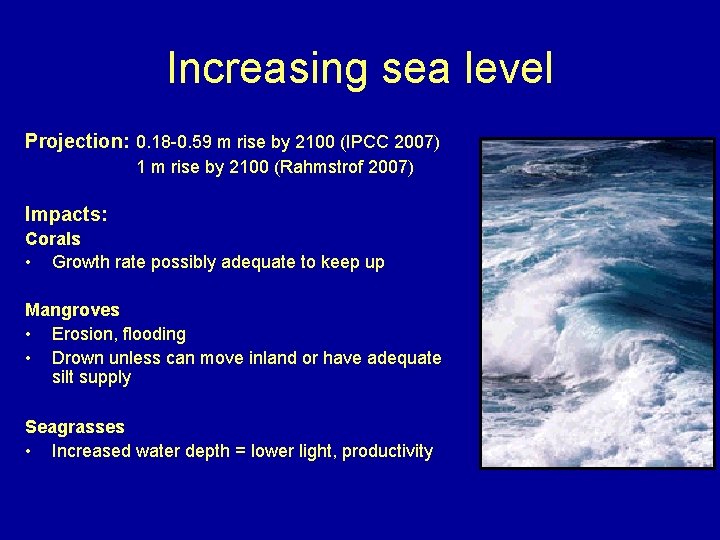 Increasing sea level

Projection: 0.18-0.59 m rise by 2100 (IPCC 2007)
1 m rise by 2100 (Rahmstrof 2007)

Impacts:
Corals
• Growth rate possibly adequate to keep up

Mangroves
• Erosion, flooding
• Drown unless can move inland or have adequate silt supply

Seagrasses
• Increased water depth = lower light, productivity